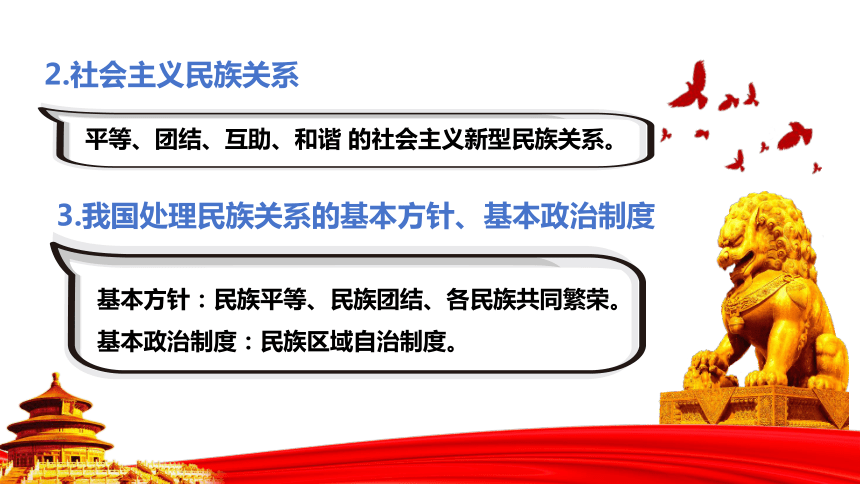 2.社会主义民族关系

平等、团结、互助、和谐 的社会主义新型民族关系。

3.我国处理民族关系的基本方针、基本政治制度

基本方针：民族平等、民族团结、各民族共同繁荣。

基本政治制度：民族区域自治制度。